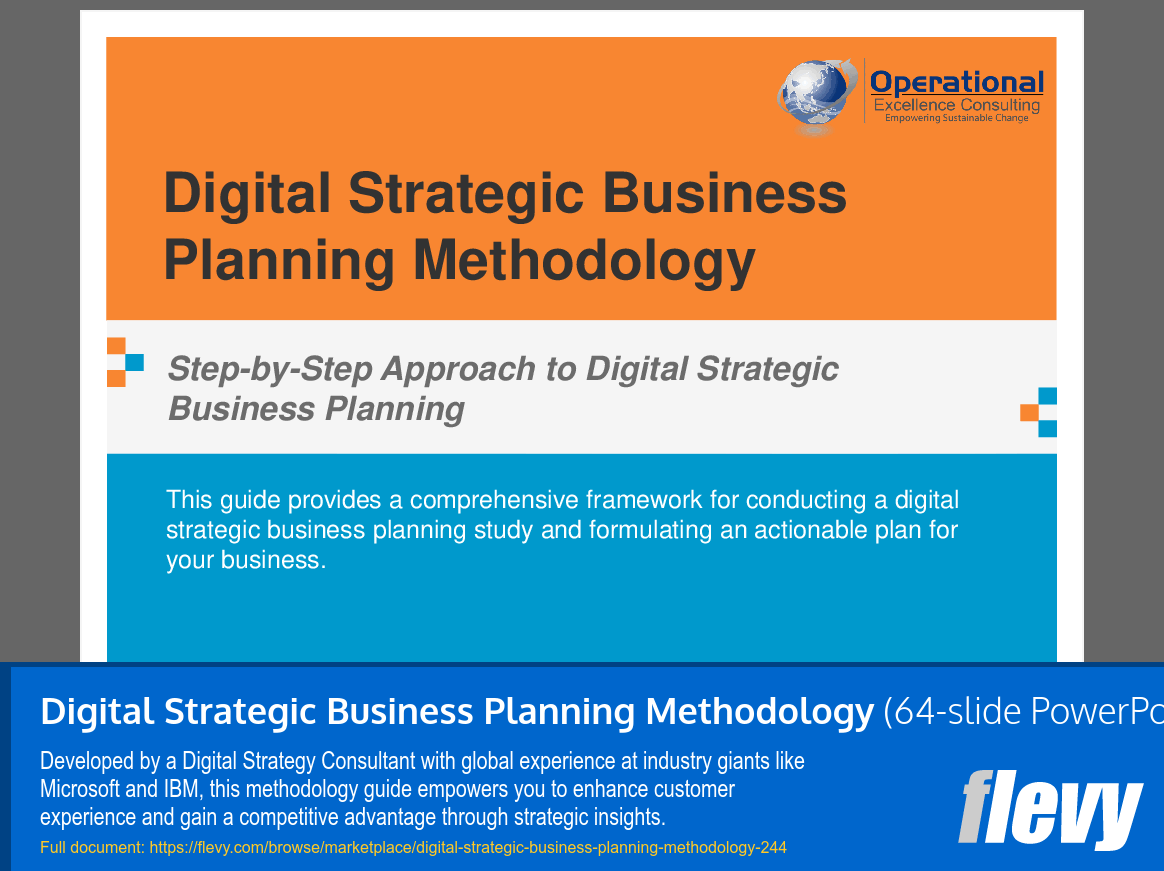 Operational Excellence Consulting
Empowering Sustainable Change

Digital Strategic Business Planning Methodology

Step-by-Step Approach to Digital Strategic Business Planning

This guide provides a comprehensive framework for conducting a digital strategic business planning study and formulating an actionable plan for your business.

Digital Strategic Business Planning Methodology (64-slide PowerPo

Developed by a Digital Strategy Consultant with global experience at industry giants like Microsoft and IBM, this methodology guide empowers you to enhance customer experience and gain a competitive advantage through strategic insights.

Full document: https://flevy.com/browse/marketplace/digital-strategic-business-planning-methodology-244

flevy